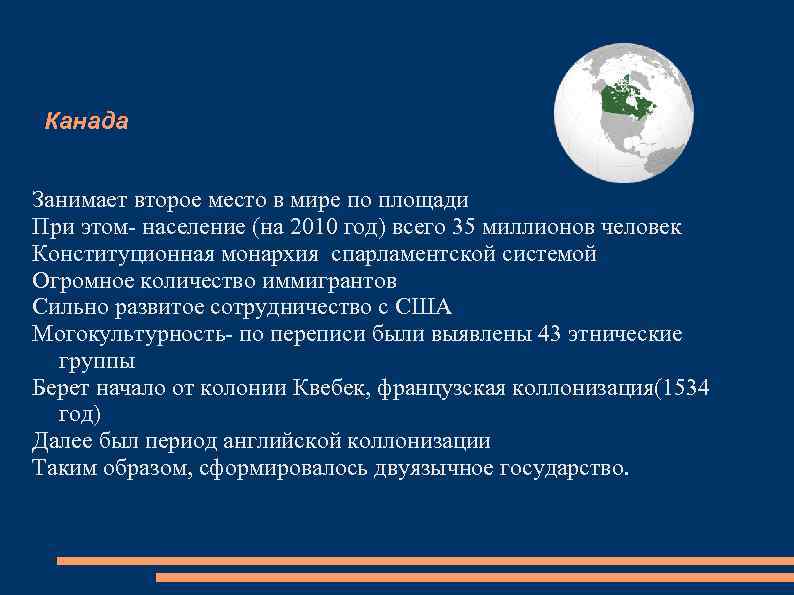 Канада

Занимает второе место в мире по площади
При этом- население (на 2010 год) всего 35 миллионов человек
Конституционная монархия спарламентской системой
Огромное количество иммигрантов
Сильно развитое сотрудничество с США
Могокультурность- по переписи были выявлены 43 этнические группы
Берет начало от колонии Квебек, французская коллонизация(1534 год)
Далее был период английской коллонизации
Таким образом, сформировалось двуязычное государство.